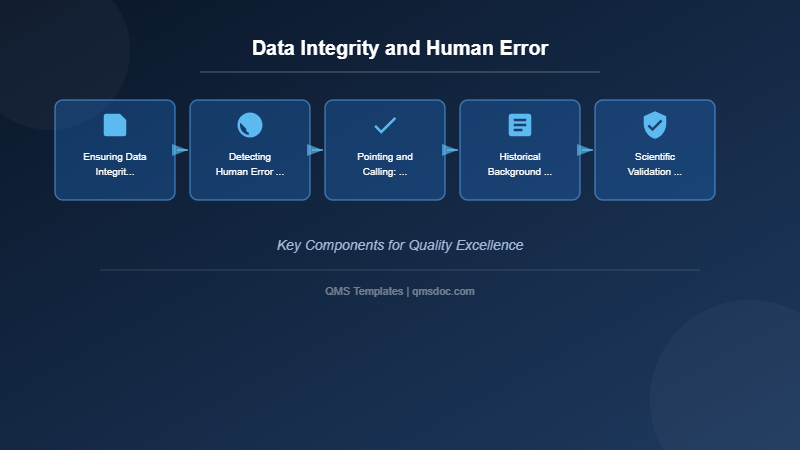 Data Integrity and Human Error

Ensuring Data Integrit...

Detecting Human Error ...

Pointing and Calling: ...

Historical Background ...

Scientific Validation ...

Key Components for Quality Excellence

QMS Templates | qmsdoc.com